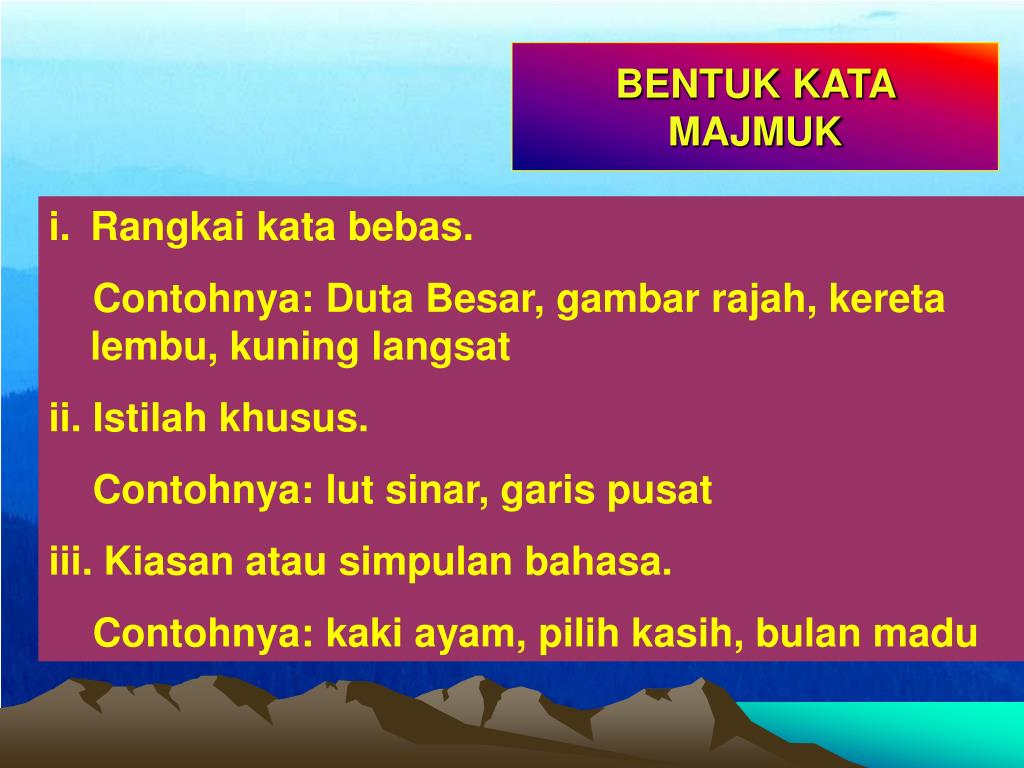 BENTUK KATA MAJMUK

i. Rangkai kata bebas.

Contohnya: Duta Besar, gambar rajah, kereta lembu, kuning langsat

ii. Istilah khusus.

Contohnya: lut sinar, garis pusat

iii. Kiasan atau simpulan bahasa.

Contohnya: kaki ayam, pilih kasih, bulan madu